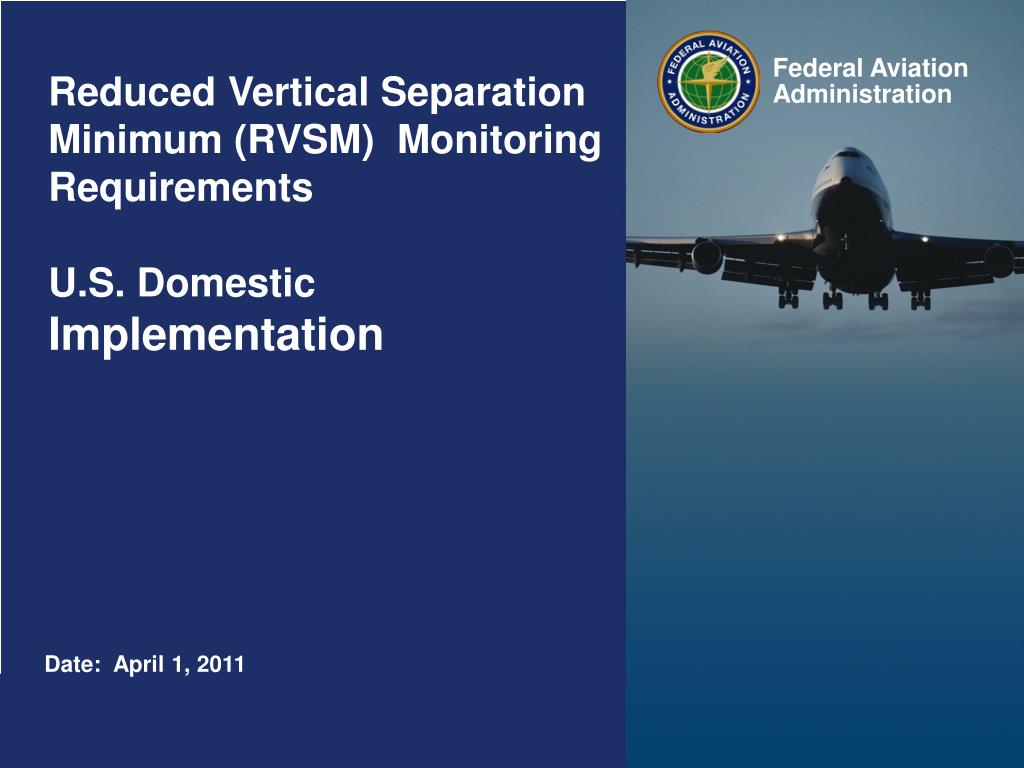 Reduced Vertical Separation Minimum (RVSM) Monitoring Requirements

U.S. Domestic Implementation

FEDERAL AVIATION ADMINISTRATION

Federal Aviation Administration

Date: April 1, 2011